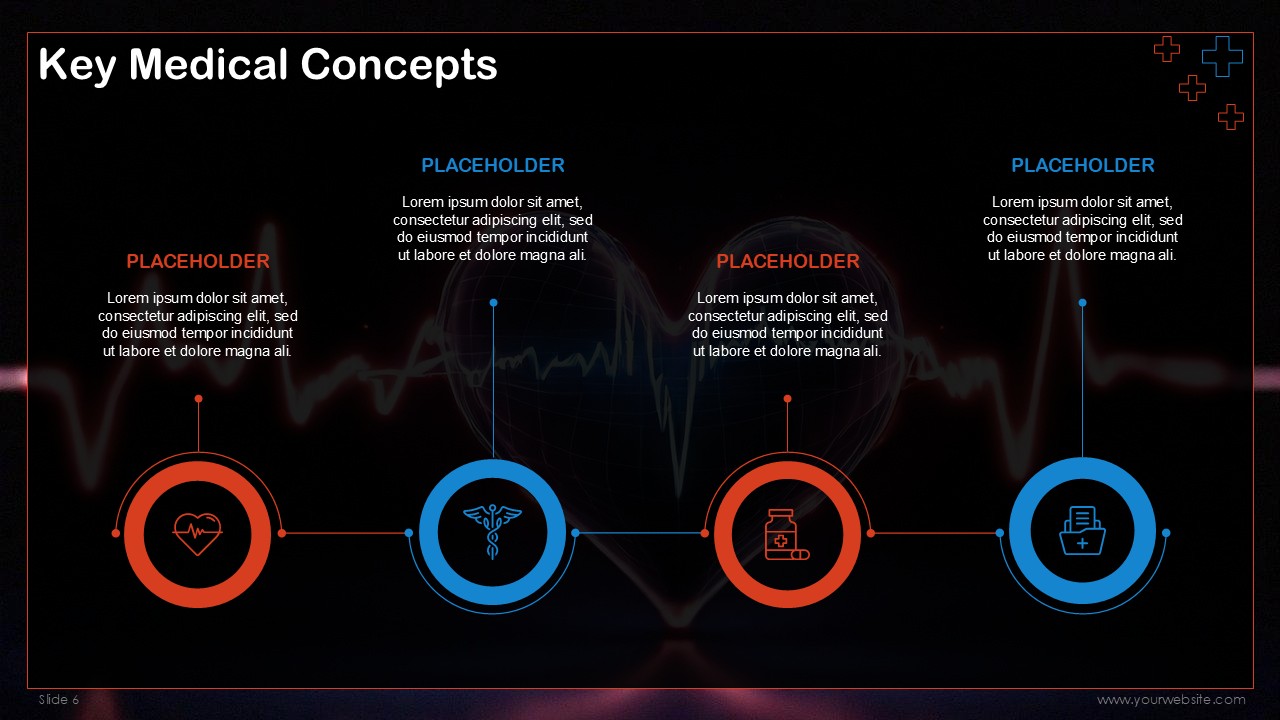 Key Medical Concepts

PLACEHOLDER

Lorem ipsum dolor sit amet, consectetur adipiscing elit, sed do eiusmod tempor incididunt ut labore et dolore magna ali.

PLACEHOLDER

Lorem ipsum dolor sit amet, consectetur adipiscing elit, sed do eiusmod tempor incididunt ut labore et dolore magna ali.

PLACEHOLDER

Lorem ipsum dolor sit amet, consectetur adipiscing elit, sed do eiusmod tempor incididunt ut labore et dolore magna ali.

PLACEHOLDER

Lorem ipsum dolor sit amet, consectetur adipiscing elit, sed do eiusmod tempor incididunt ut labore et dolore magna ali.

Slide 6

www.yourwebsite.com